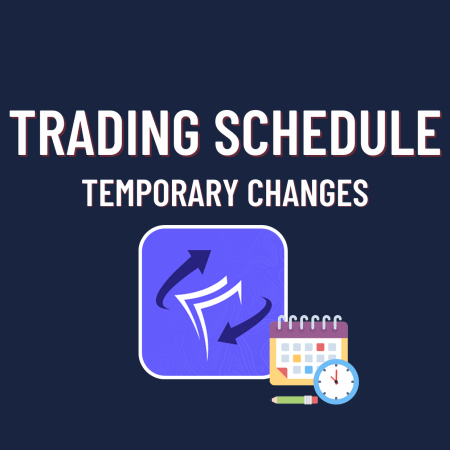 TRADING SCHEDULE
TEMPORARY CHANGES